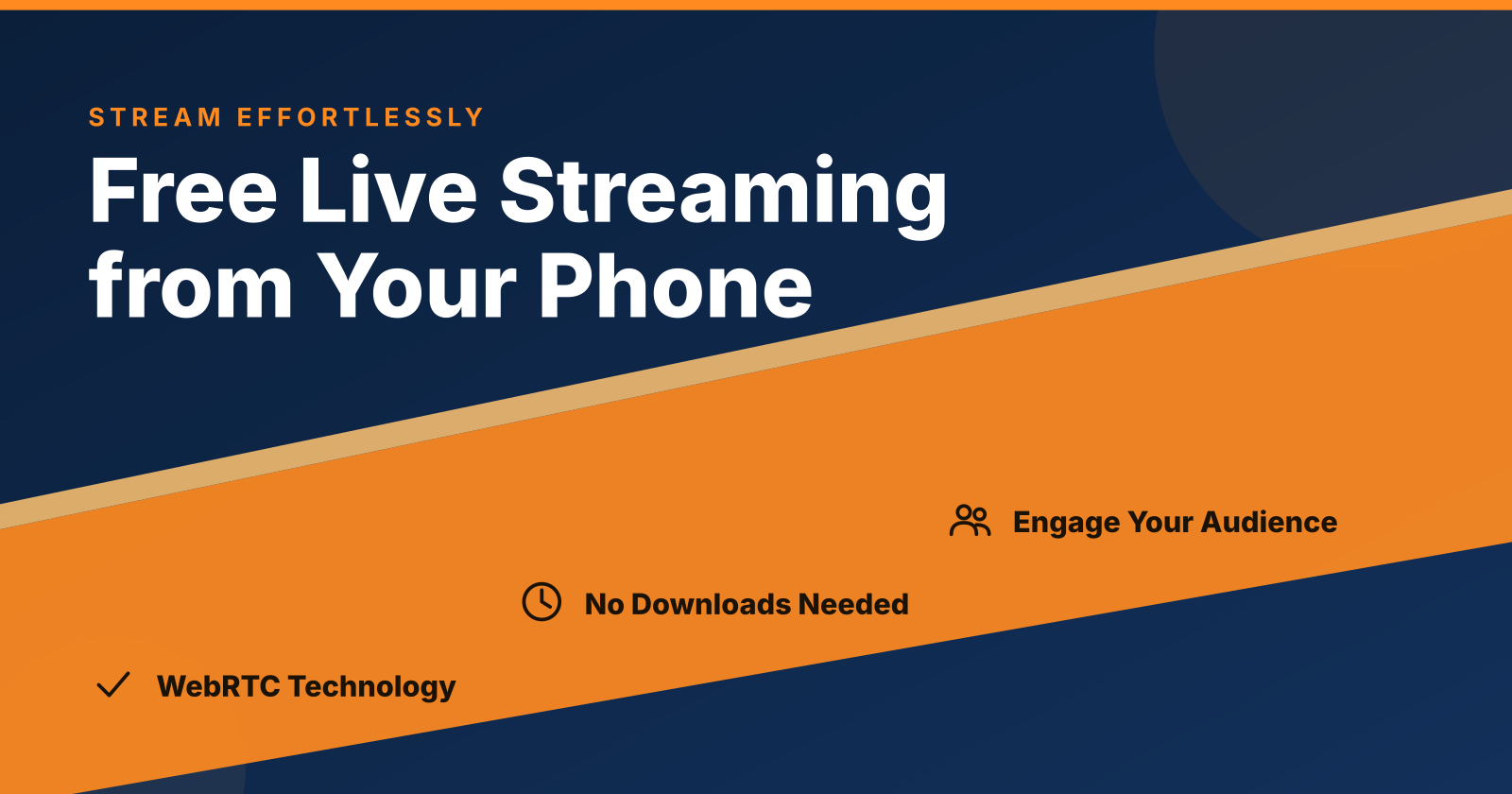 STREAM EFFORTLESSLY

Free Live Streaming from Your Phone

Engage Your Audience

No Downloads Needed

✓ WebRTC Technology